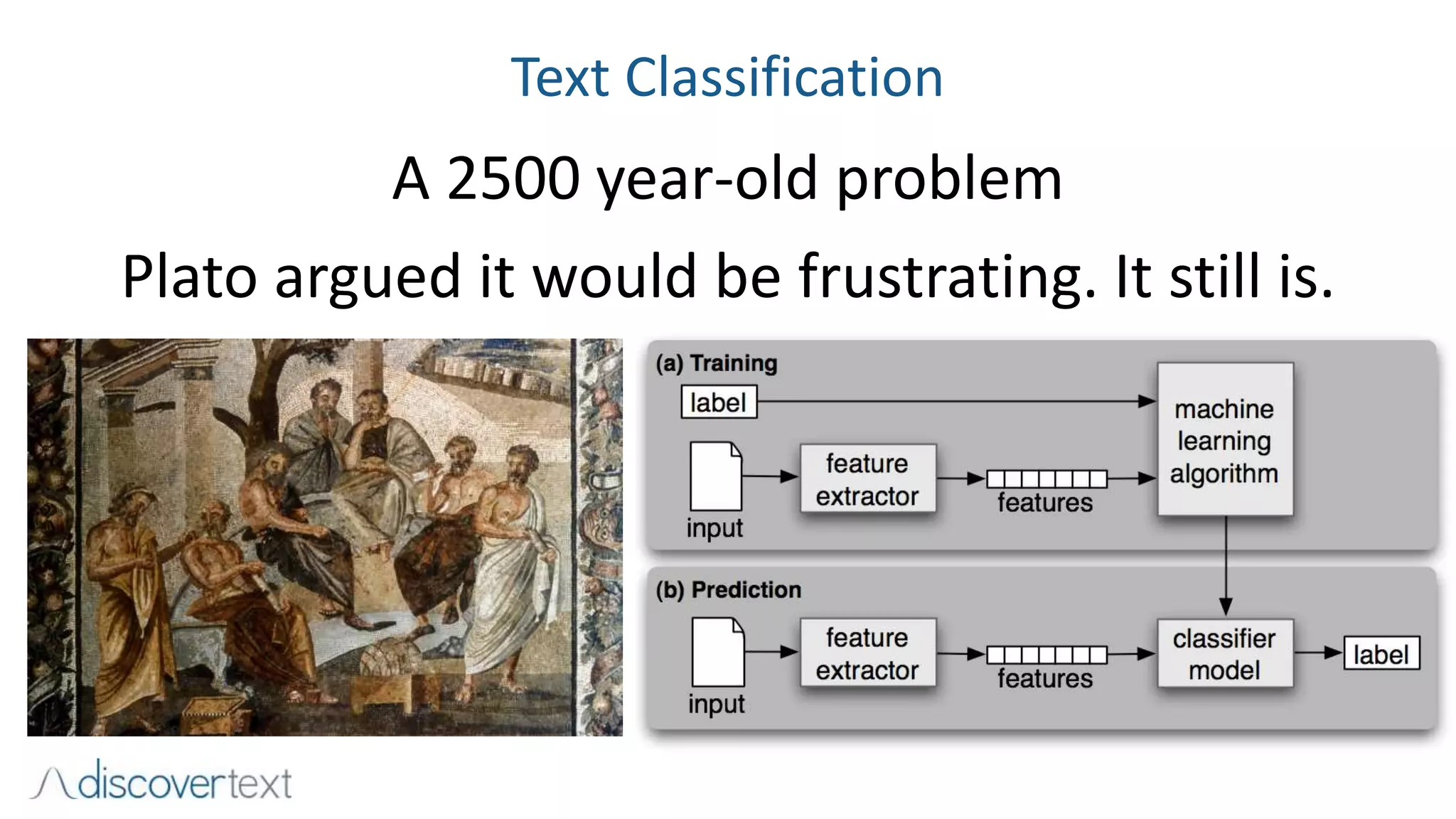 Text Classification

A 2500 year-old problem

Plato argued it would be frustrating. It still is.

(a) Training

label

input

feature extractor

features

machine learning algorithm

(b) Prediction

input

feature extractor

features

classifier model

label

discovertext